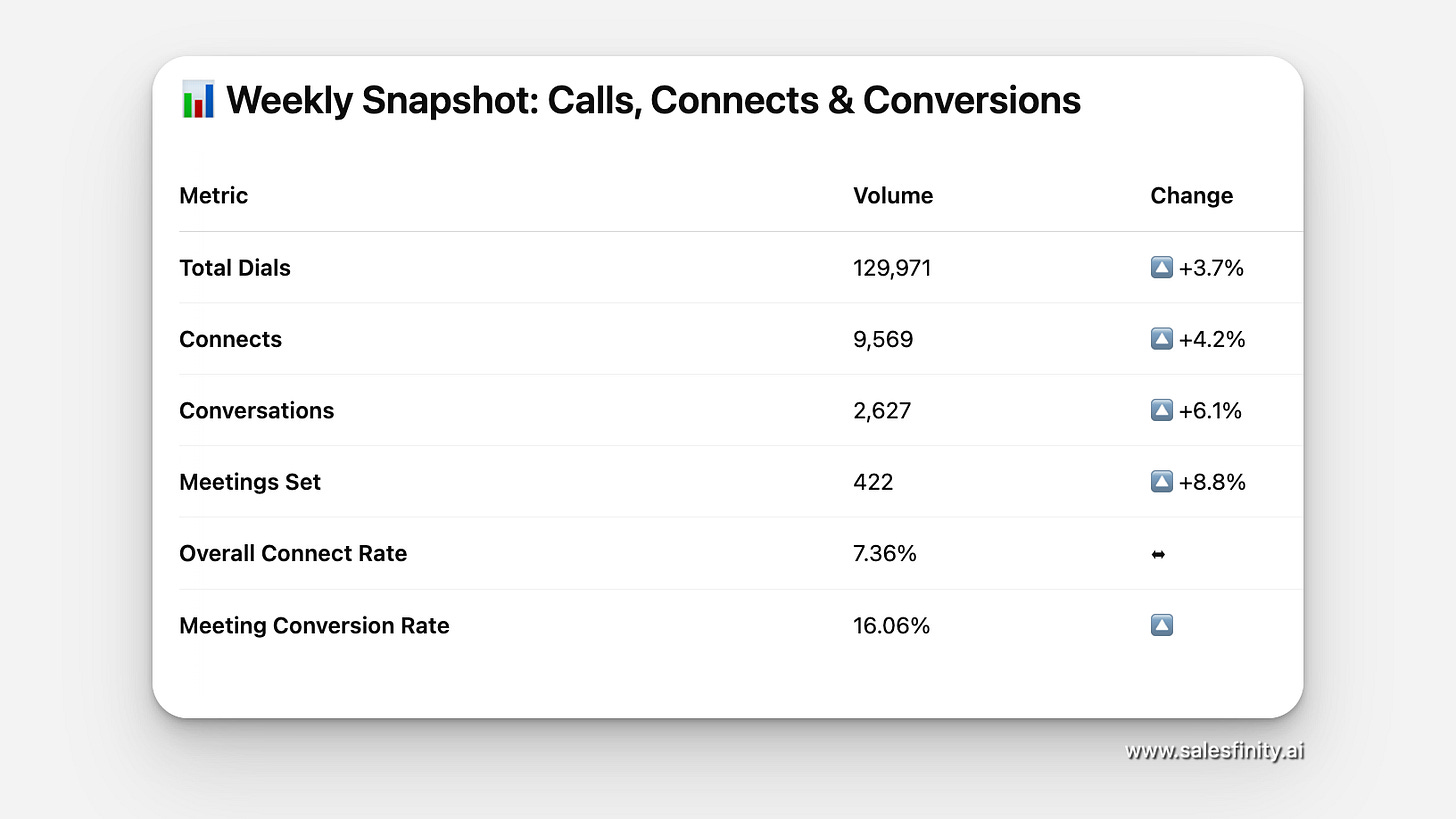 📊 Weekly Snapshot: Calls, Connects & Conversions

| Metric | Volume | Change |
|---|---|---|
| Total Dials | 129,971 | 🔼 +3.7% |
| Connects | 9,569 | 🔼 +4.2% |
| Conversations | 2,627 | 🔼 +6.1% |
| Meetings Set | 422 | 🔼 +8.8% |
| Overall Connect Rate | 7.36% | ⬌ |
| Meeting Conversion Rate | 16.06% | 🔼 |

www.salesfinity.ai